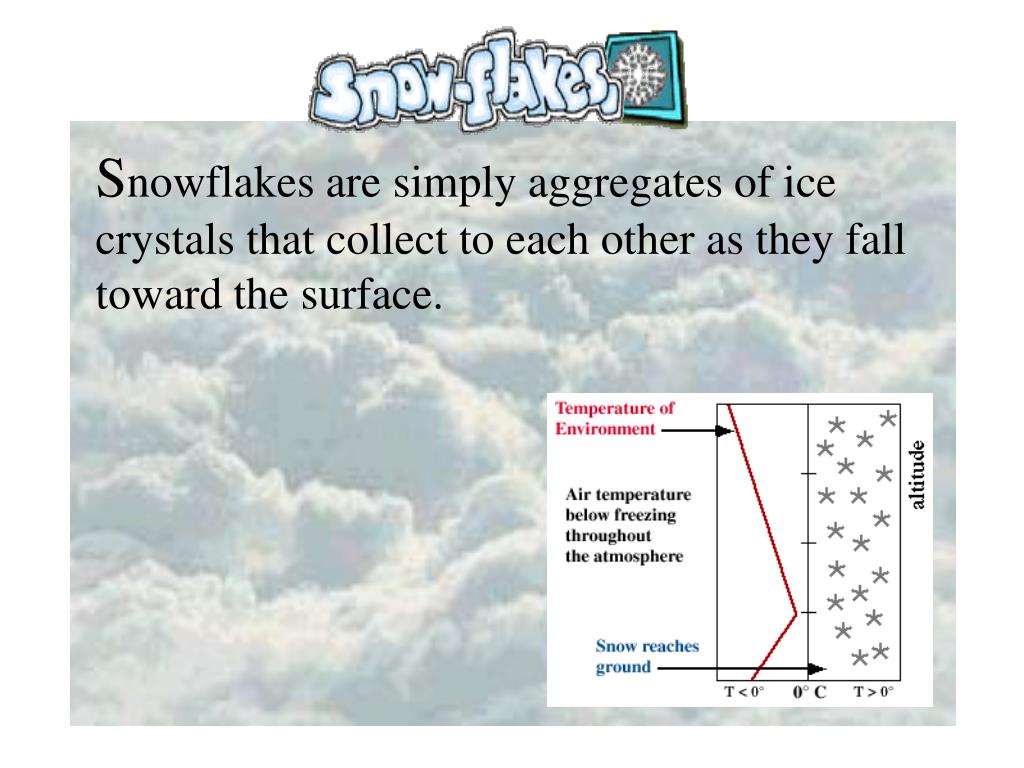 Snow-flakes

Snowflakes are simply aggregates of ice crystals that collect to each other as they fall toward the surface.

Temperature of Environment

Air temperature below freezing throughout the atmosphere

Snow reaches ground

altitude

T < 0°   0° C   T > 0°